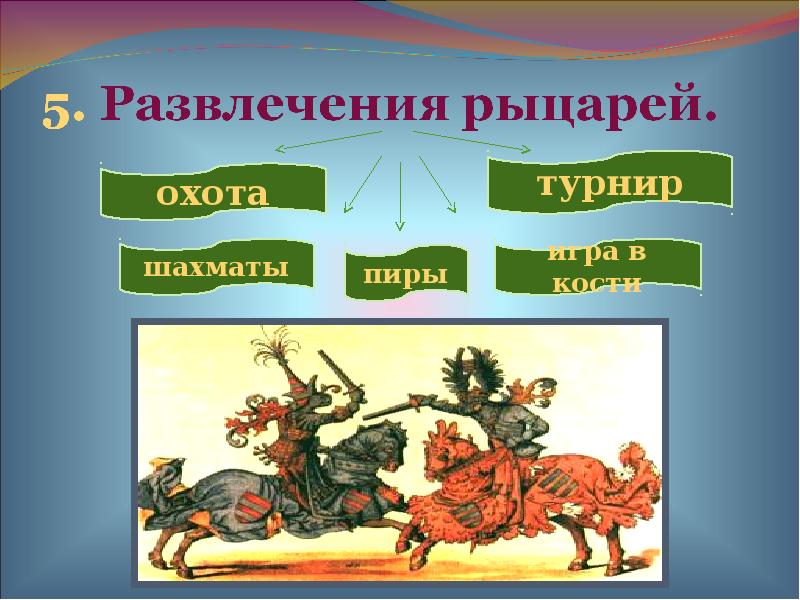 5. Развлечения рыцарей.

охота

турнир

шахматы

пиры

игра в кости